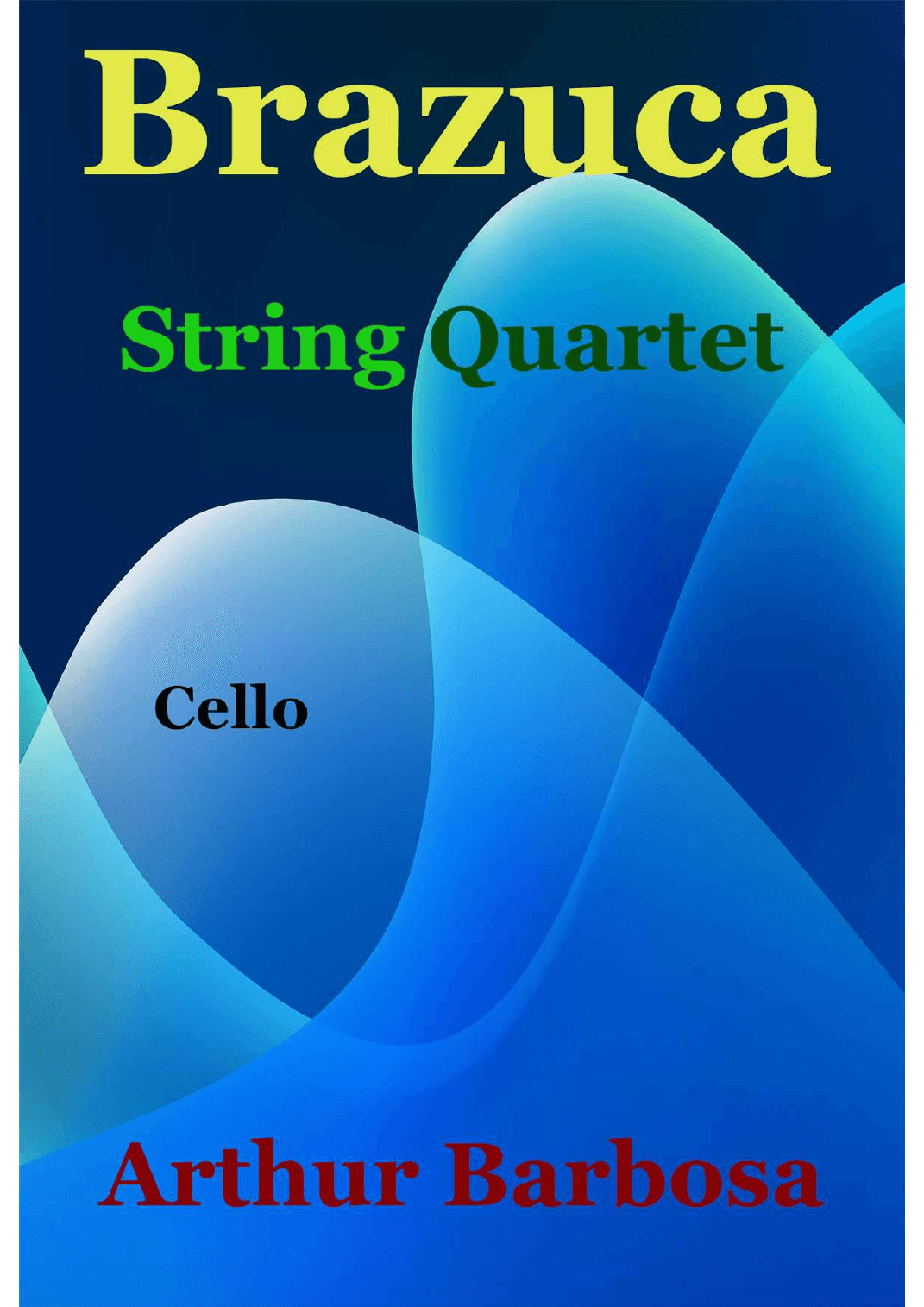 Brazuca

String Quartet

Cello

Arthur Barbosa